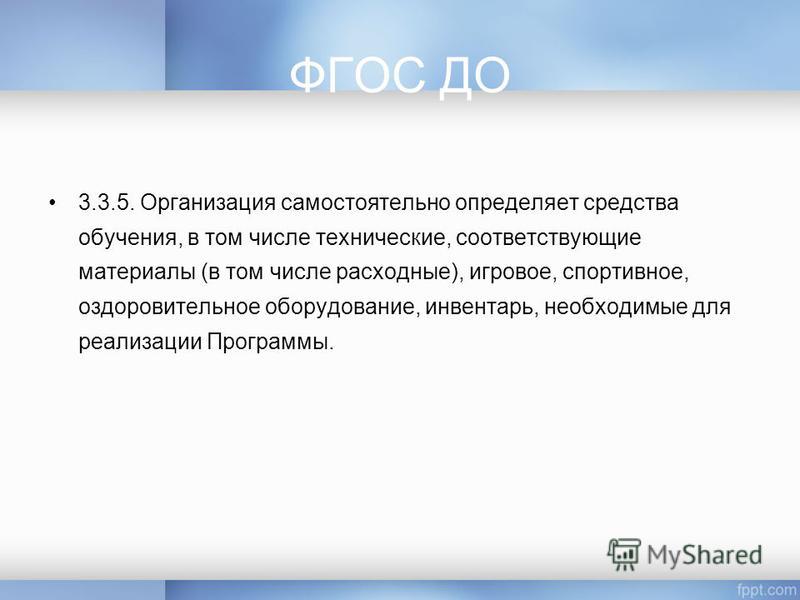 ФГОС ДО

• 3.3.5. Организация самостоятельно определяет средства обучения, в том числе технические, соответствующие материалы (в том числе расходные), игровое, спортивное, оздоровительное оборудование, инвентарь, необходимые для реализации Программы.

MyShared

fppt.com